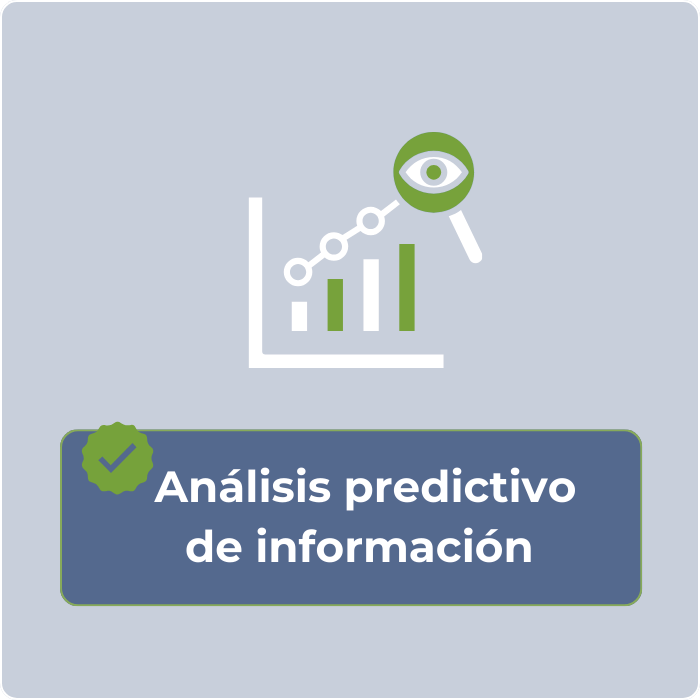 Análisis predictivo de información